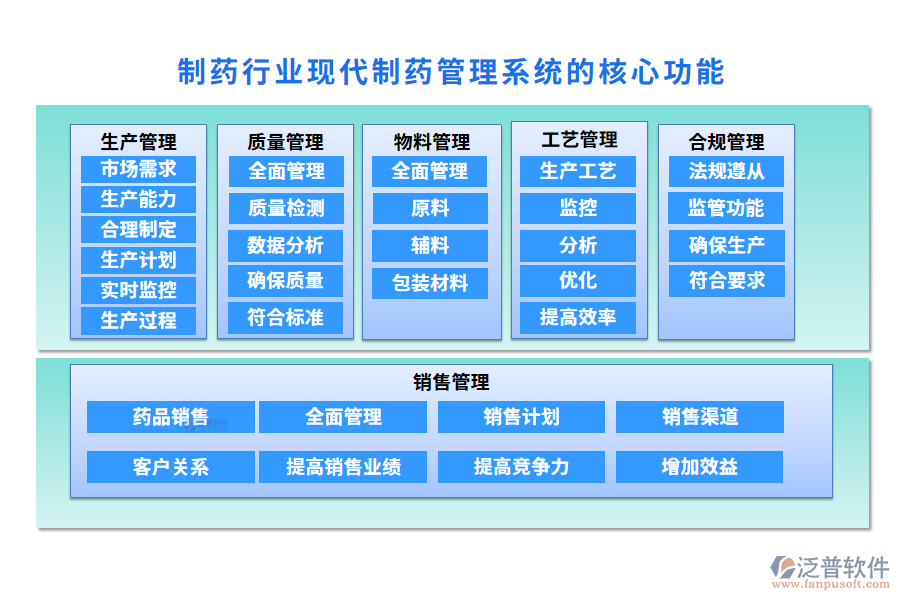 制药行业现代制药管理系统的核心功能

生产管理
市场需求
生产能力
合理制定
生产计划
实时监控
生产过程

质量管理
全面管理
质量检测
数据分析
确保质量
符合标准

物料管理
全面管理
原料
辅料
包装材料

工艺管理
生产工艺
监控
分析
优化
提高效率

合规管理
法规遵从
监管功能
确保生产
符合要求

销售管理
药品销售
全面管理
销售计划
销售渠道
客户关系
提高销售业绩
提高竞争力
增加效益

泛普软件
www.fanpusoft.com